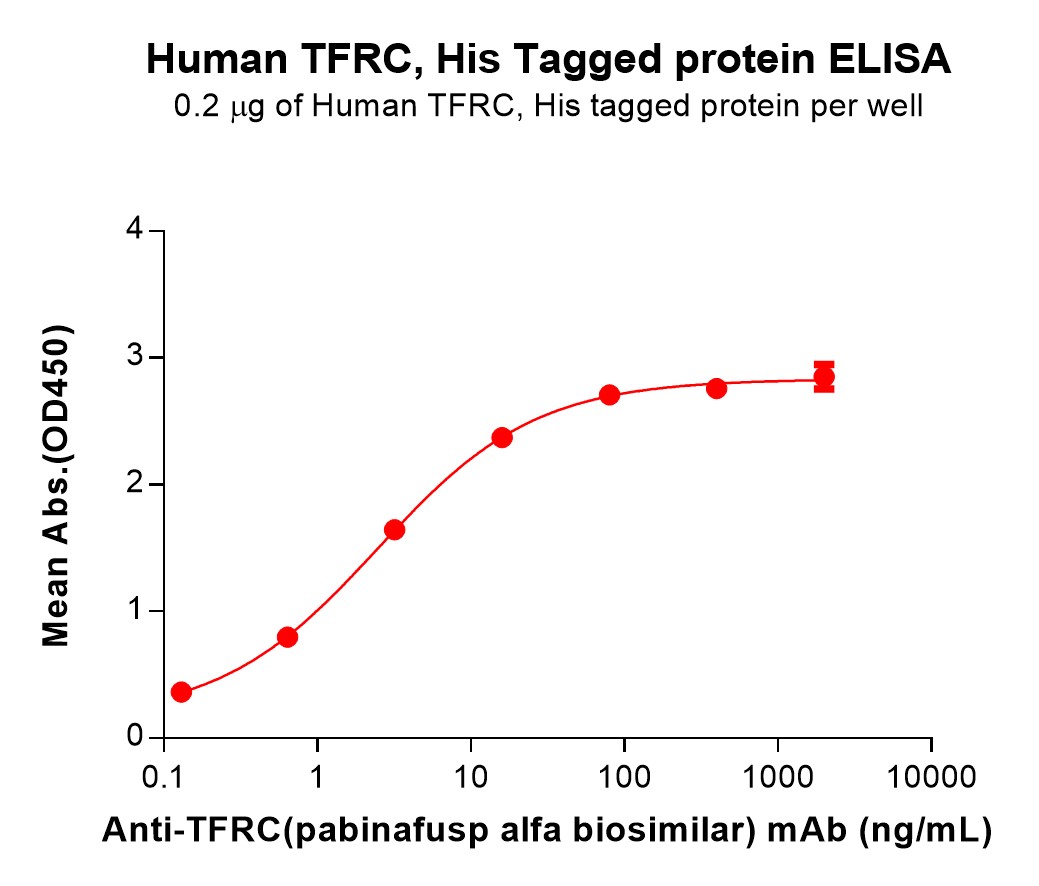 Human TFRC, His Tagged protein ELISA
0.2 μg of Human TFRC, His tagged protein per well

Mean Abs.(OD450)
4
3
2
1
0
0.1
1
10
100
1000
10000
Anti-TFRC(pabinafusp alfa biosimilar) mAb (ng/mL)